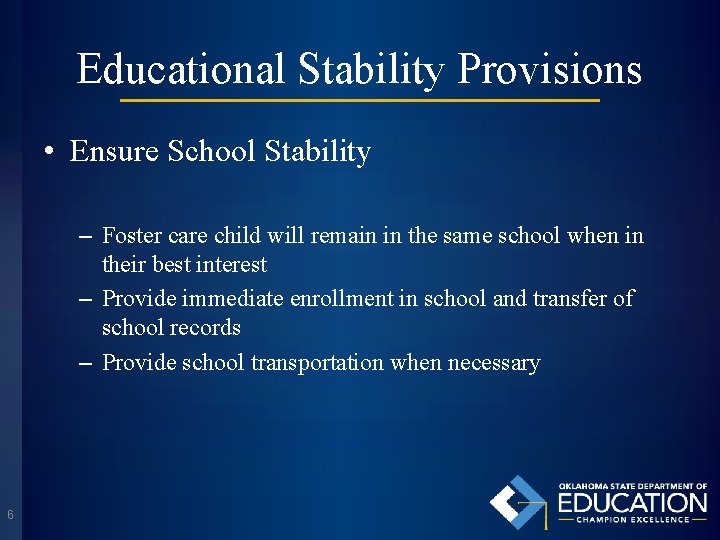 Educational Stability Provisions

• Ensure School Stability

– Foster care child will remain in the same school when in their best interest
– Provide immediate enrollment in school and transfer of school records
– Provide school transportation when necessary

6

OKLAHOMA STATE DEPARTMENT OF
EDUCATION
CHAMPION EXCELLENCE